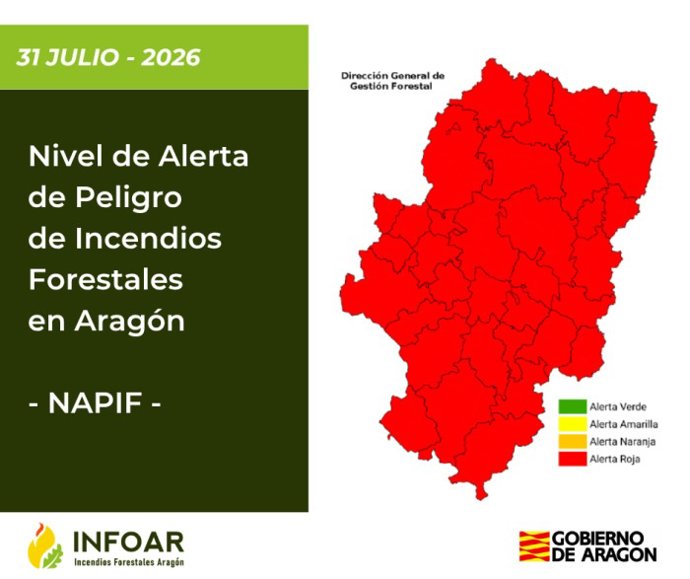 31 JULIO - 2026

Nivel de Alerta de Peligro de Incendios Forestales en Aragón

- NAPIF -

Dirección General de Gestión Forestal

Alerta Verde
Alerta Amarilla
Alerta Naranja
Alerta Roja

INFOAR
Incendios Forestales Aragón

GOBIERNO DE ARAGON